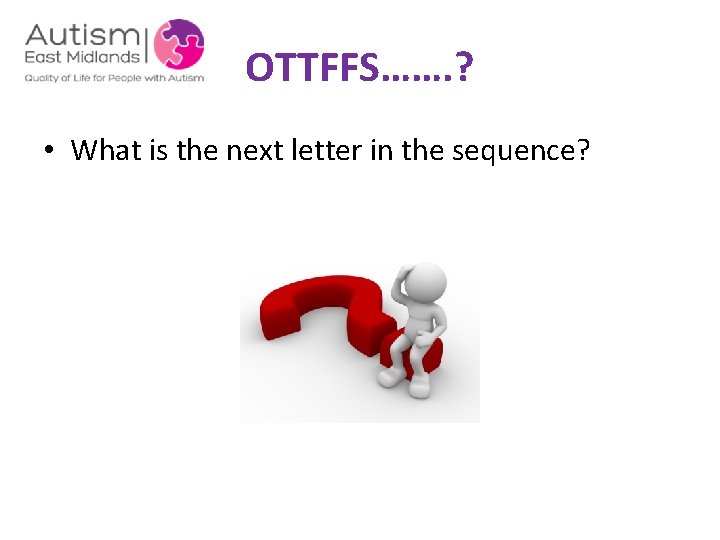 Autism
East Midlands
Quality of Life for People with Autism

OTTFFS……?

• What is the next letter in the sequence?